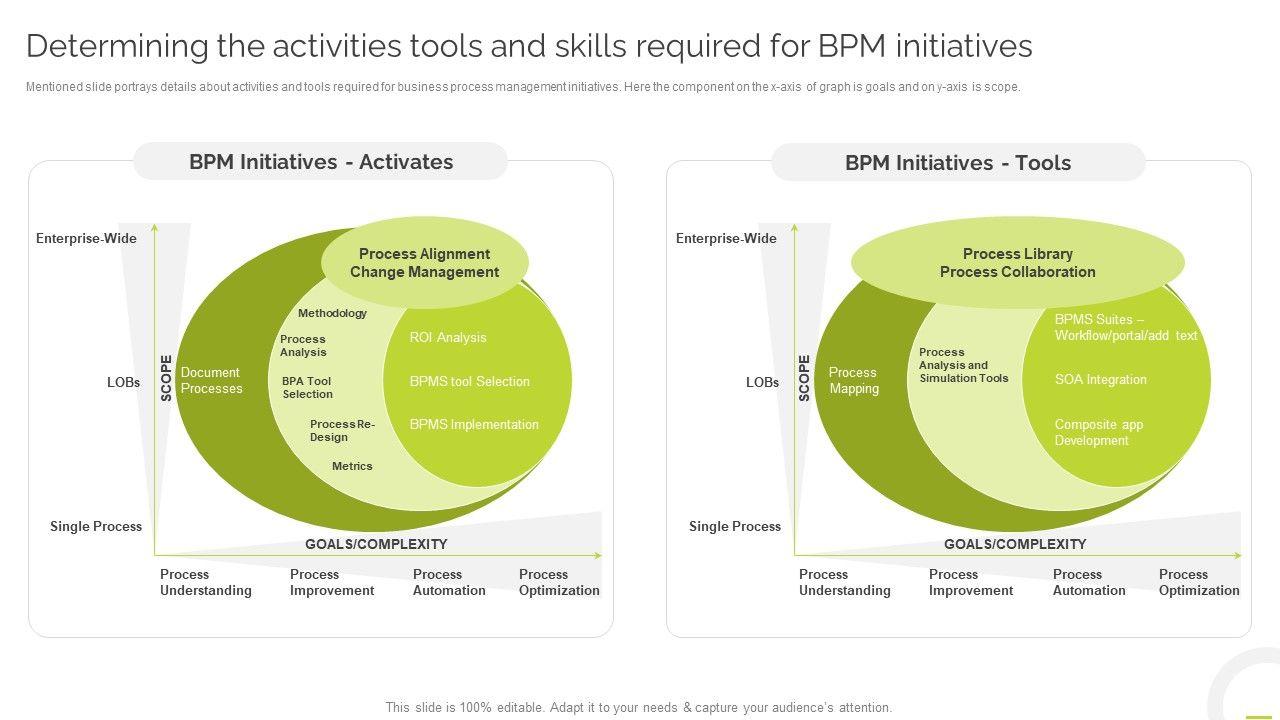 Determining the activities tools and skills required for BPM initiatives

Mentioned slide portrays details about activities and tools required for business process management initiatives. Here the component on the x-axis of graph is goals and on y-axis is scope.

BPM Initiatives - Activates

Enterprise-Wide

LOBs

Single Process

SCOPE

Process Alignment
Change Management

Document Processes

Methodology

Process Analysis

BPA Tool Selection

Process Re-Design

Metrics

ROI Analysis

BPMS tool Selection

BPMS Implementation

GOALS/COMPLEXITY

Process Understanding

Process Improvement

Process Automation

Process Optimization

BPM Initiatives - Tools

Enterprise-Wide

LOBs

Single Process

SCOPE

Process Library
Process Collaboration

Process Mapping

Process Analysis and Simulation Tools

BPMS Suites – Workflow/portal/add text

SOA Integration

Composite app Development

GOALS/COMPLEXITY

Process Understanding

Process Improvement

Process Automation

Process Optimization

This slide is 100% editable. Adapt it to your needs & capture your audience's attention.